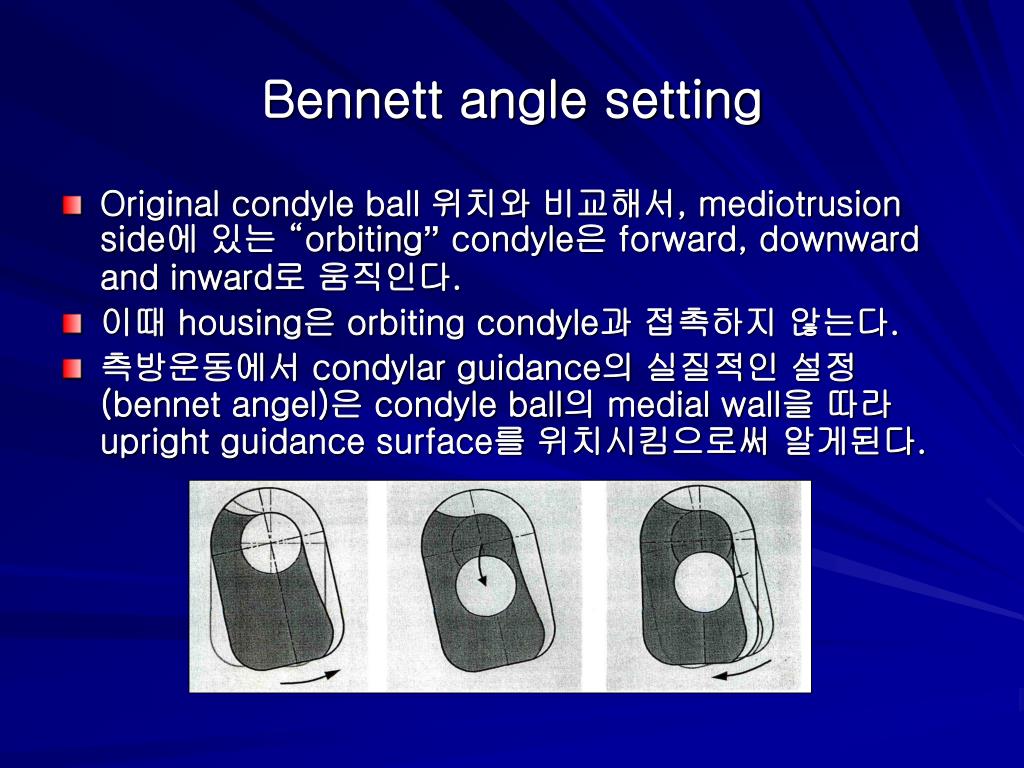 Bennett angle setting

Original condyle ball 위치와 비교해서, mediotrusion side에 있는 “orbiting” condyle은 forward, downward and inward로 움직인다.

이때 housing은 orbiting condyle과 접촉하지 않는다.

측방운동에서 condylar guidance의 실질적인 설정 (bennet angel)은 condyle ball의 medial wall을 따라 upright guidance surface를 위치시킴으로써 알게된다.